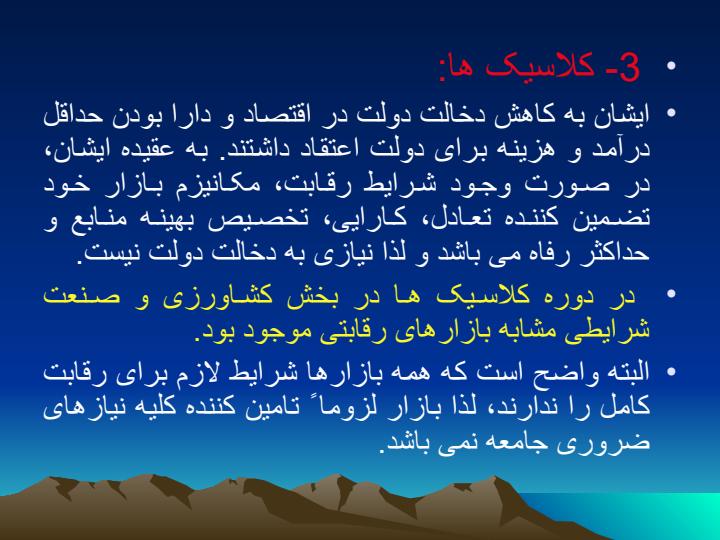 • 3- کلاسیک ها:

• ایشان به کاهش دخالت دولت در اقتصاد و دارا بودن حداقل درآمد و هزینه برای دولت اعتقاد داشتند. به عقیده ایشان، در صورت وجود شرایط رقابت، مکانیزم بازار خود تضمین کننده تعادل، کارایی، تخصیص بهینه منابع و حداکثر رفاه می باشد و لذا نیازی به دخالت دولت نیست.

• در دوره کلاسیک ها در بخش کشاورزی و صنعت شرایطی مشابه بازارهای رقابتی موجود بود.

• البته واضح است که همه بازارها شرایط لازم برای رقابت کامل را ندارند، لذا بازار لزوماً تامین کننده کلیه نیازهای ضروری جامعه نمی باشد.